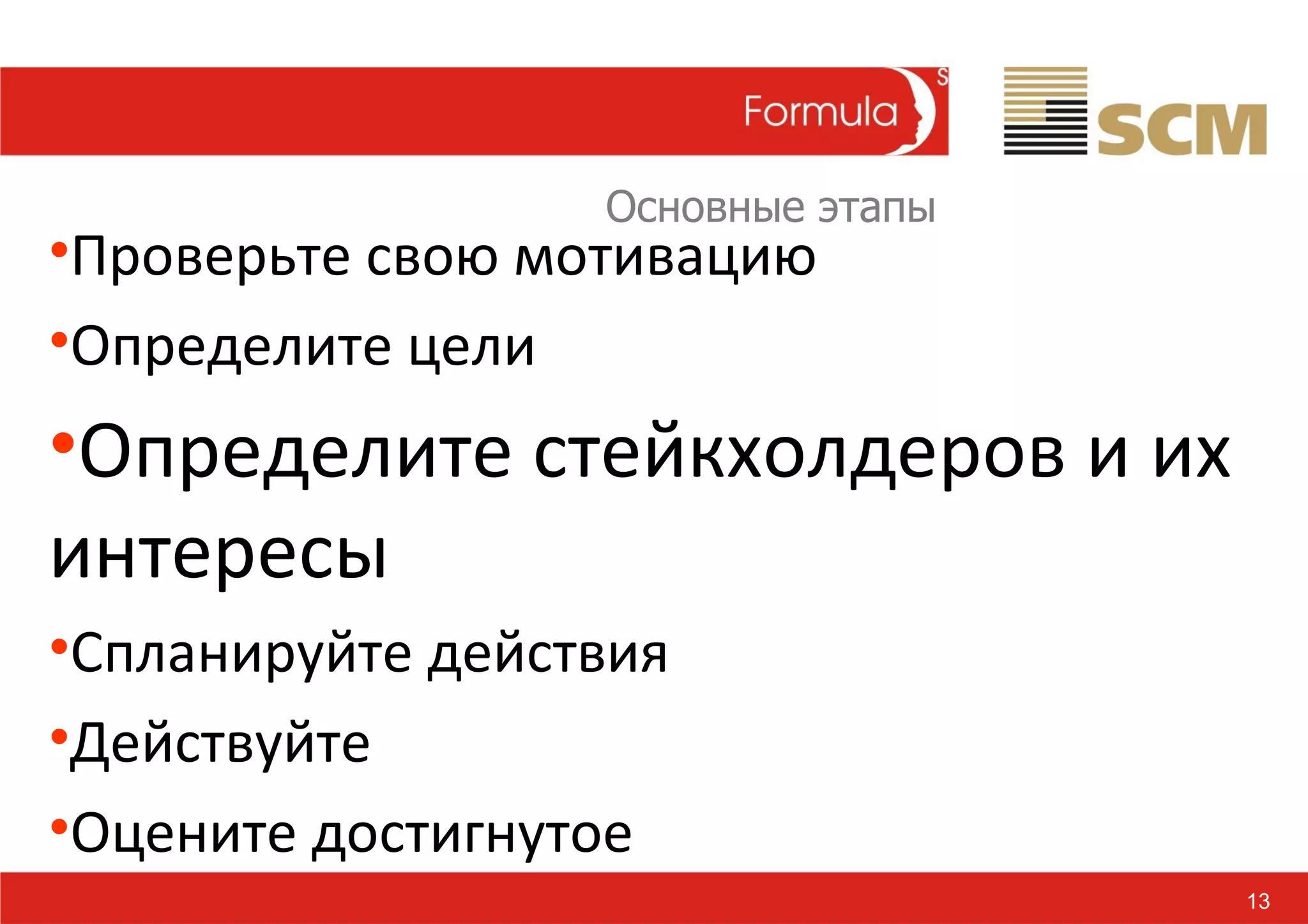 Formula S

SCM

Основные этапы

•Проверьте свою мотивацию

•Определите цели

•Определите стейкхолдеров и их интересы

•Спланируйте действия

•Действуйте

•Оцените достигнутое

13